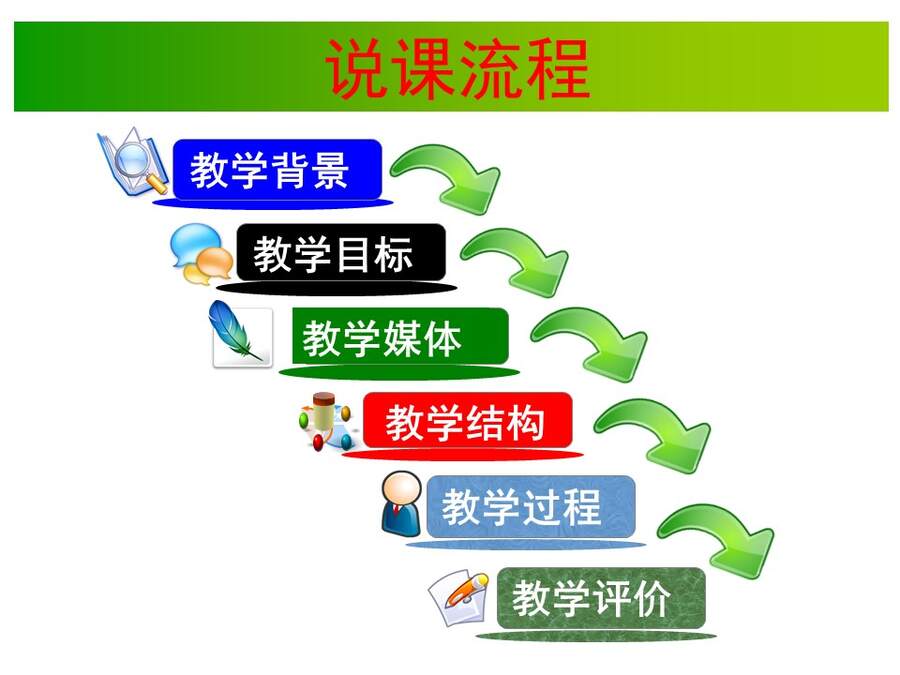 说课流程

教学背景

教学目标

教学媒体

教学结构

教学过程

教学评价